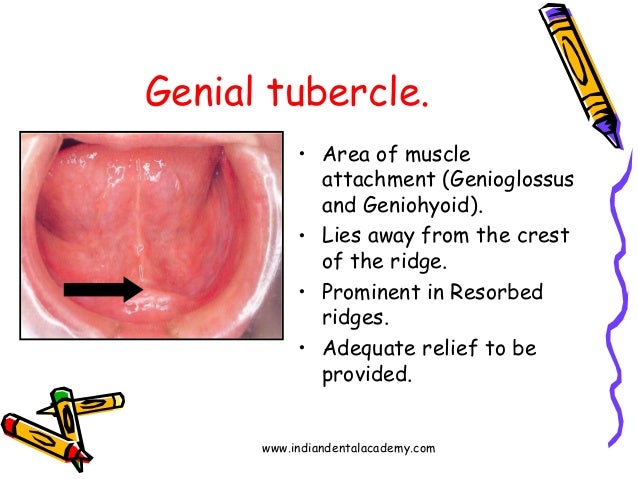 Genial tubercle.

• Area of muscle attachment (Genioglossus and Geniohyoid).
• Lies away from the crest of the ridge.
• Prominent in Resorbed ridges.
• Adequate relief to be provided.

www.indiandentalacademy.com